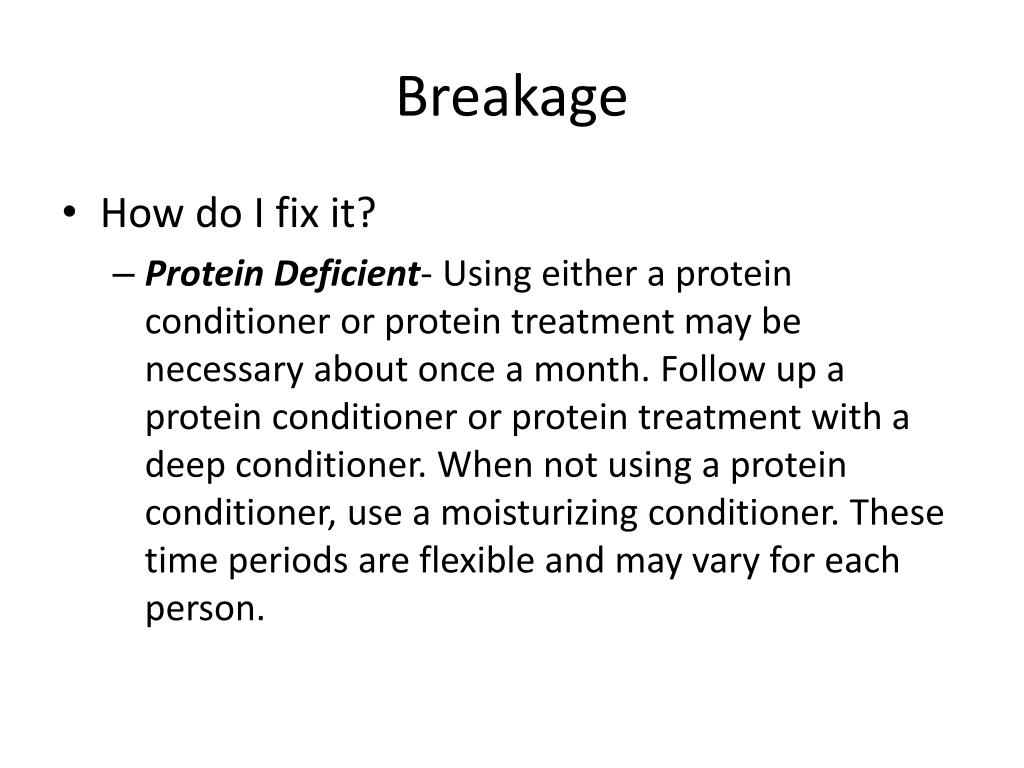 Breakage

• How do I fix it?
– Protein Deficient- Using either a protein conditioner or protein treatment may be necessary about once a month. Follow up a protein conditioner or protein treatment with a deep conditioner. When not using a protein conditioner, use a moisturizing conditioner. These time periods are flexible and may vary for each person.